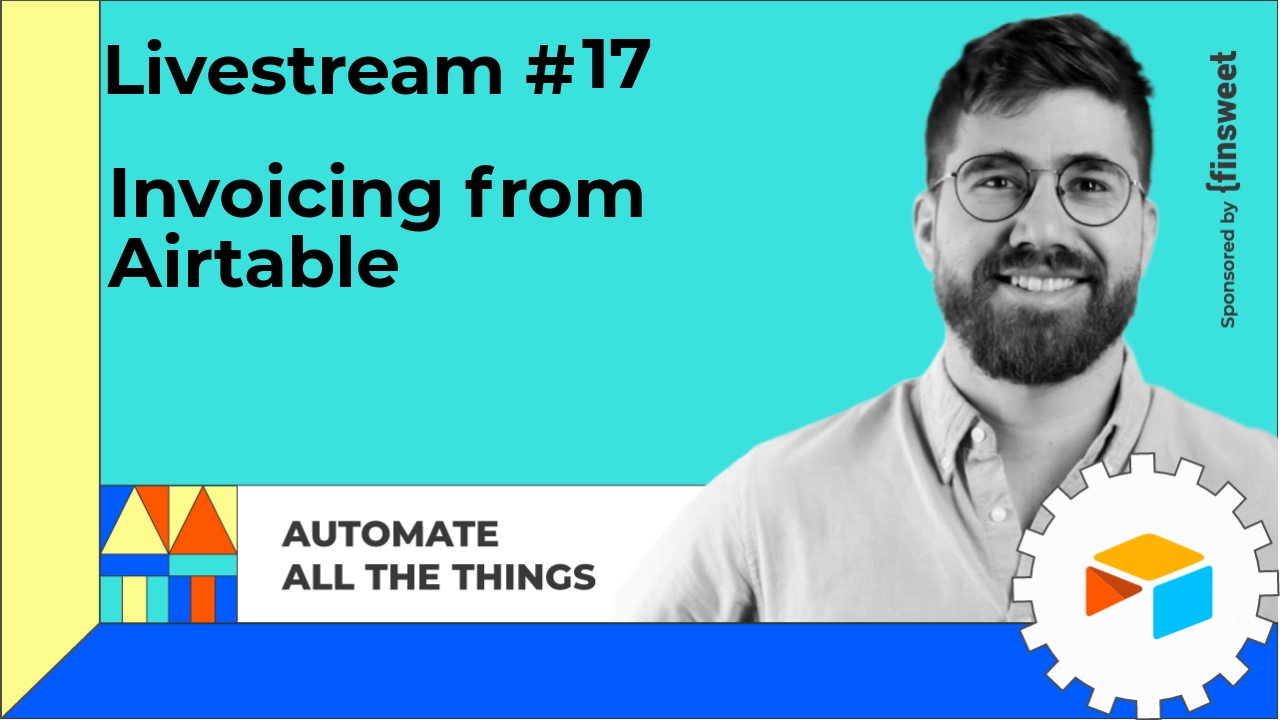 Livestream #17

Invoicing from Airtable

Sponsored by {finsweet

AUTOMATE
ALL THE THINGS